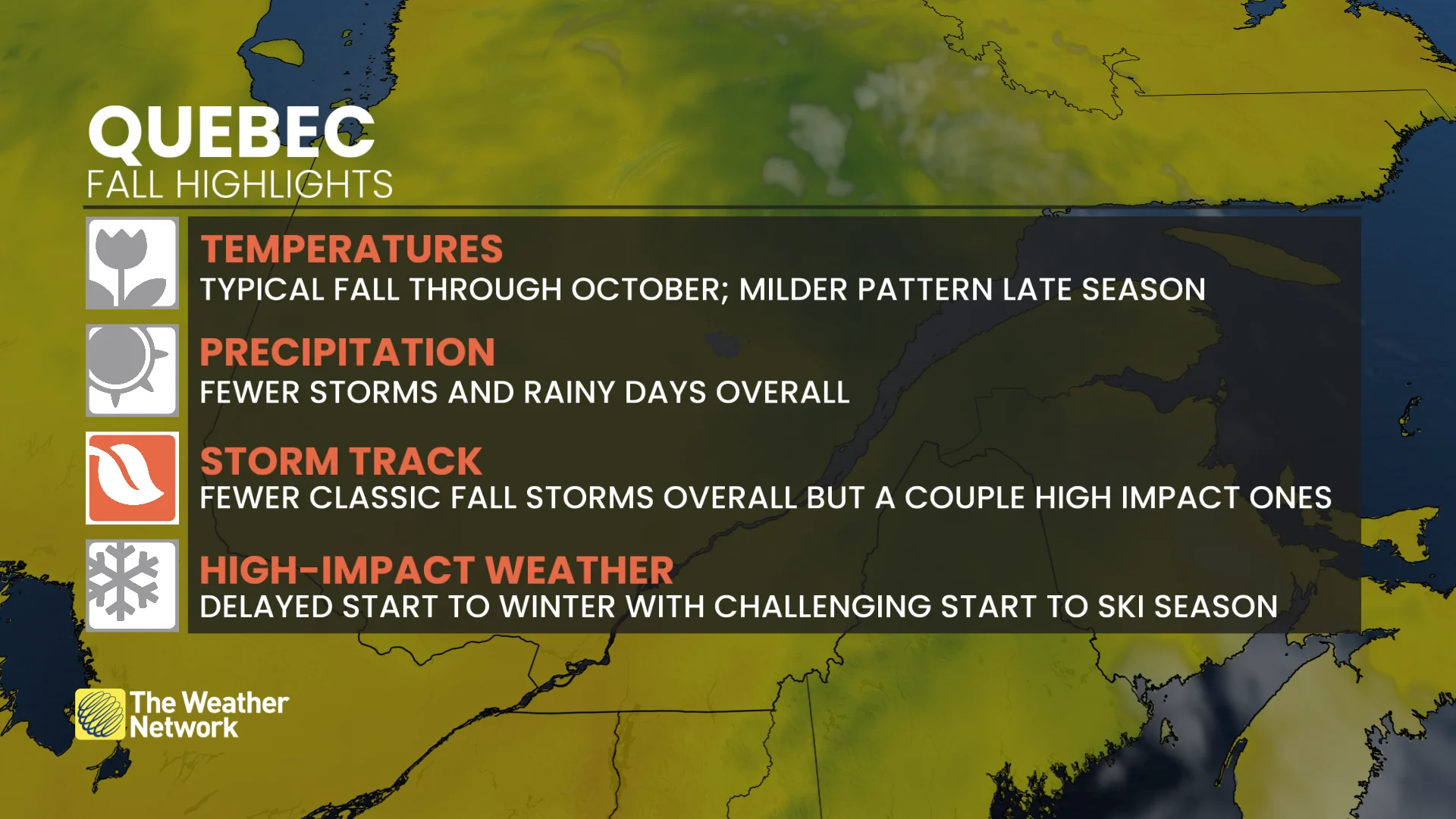 QUEBEC
FALL HIGHLIGHTS

TEMPERATURES
TYPICAL FALL THROUGH OCTOBER; MILDER PATTERN LATE SEASON

PRECIPITATION
FEWER STORMS AND RAINY DAYS OVERALL

STORM TRACK
FEWER CLASSIC FALL STORMS OVERALL BUT A COUPLE HIGH IMPACT ONES

HIGH-IMPACT WEATHER
DELAYED START TO WINTER WITH CHALLENGING START TO SKI SEASON

The Weather Network